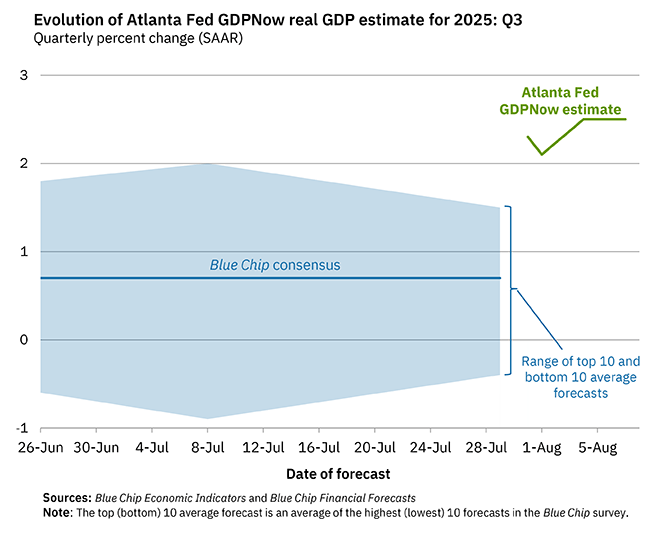 Evolution of Atlanta Fed GDPNow real GDP estimate for 2025: Q3
Quarterly percent change (SAAR)

3
2
1
0
-1

Atlanta Fed GDPNow estimate

Blue Chip consensus

Range of top 10 and bottom 10 average forecasts

26-Jun 30-Jun 4-Jul 8-Jul 12-Jul 16-Jul 20-Jul 24-Jul 28-Jul 1-Aug 5-Aug

Date of forecast

Sources: Blue Chip Economic Indicators and Blue Chip Financial Forecasts
Note: The top (bottom) 10 average forecast is an average of the highest (lowest) 10 forecasts in the Blue Chip survey.